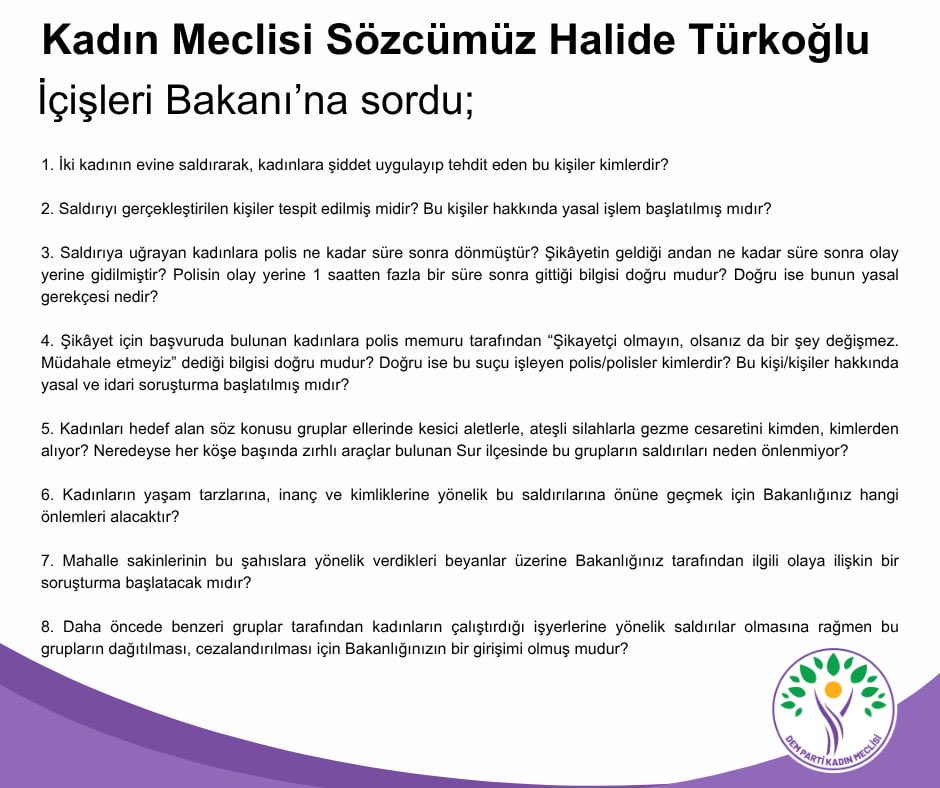 Kadın Meclisi Sözcümüz Halide Türkoğlu
İçişleri Bakanı'na sordu;

1. İki kadının evine saldırarak, kadınlara şiddet uygulayıp tehdit eden bu kişiler kimlerdir?

2. Saldırıyı gerçekleştirilen kişiler tespit edilmiş midir? Bu kişiler hakkında yasal işlem başlatılmış mıdır?

3. Saldırıya uğrayan kadınlara polis ne kadar süre sonra dönmüştür? Şikâyetin geldiği andan ne kadar süre sonra olay yerine gidilmiştir? Polisin olay yerine 1 saatten fazla bir süre sonra gittiği bilgisi doğru mudur? Doğru ise bunun yasal gerekçesi nedir?

4. Şikâyet için başvuruda bulunan kadınlara polis memuru tarafından "Şikayetçi olmayın, olsanız da bir şey değişmez. Müdahale etmeyiz" dediği bilgisi doğru mudur? Doğru ise bu suçu işleyen polis/polisler kimlerdir? Bu kişi/kişiler hakkında yasal ve idari soruşturma başlatılmış mıdır?

5. Kadınları hedef alan söz konusu gruplar ellerinde kesici aletlerle, ateşli silahlarla gezme cesaretini kimden, kimlerden alıyor? Neredeyse her köşe başında zırhlı araçlar bulunan Sur ilçesinde bu grupların saldırıları neden önlenmiyor?

6. Kadınların yaşam tarzlarına, inanç ve kimliklerine yönelik bu saldırılarına önüne geçmek için Bakanlığınız hangi önlemleri alacaktır?

7. Mahalle sakinlerinin bu şahıslara yönelik verdikleri beyanlar üzerine Bakanlığınız tarafından ilgili olaya ilişkin bir soruşturma başlatacak mıdır?

8. Daha öncede benzeri gruplar tarafından kadınların çalıştırdığı işyerlerine yönelik saldırılar olmasına rağmen bu grupların dağıtılması, cezalandırılması için Bakanlığınızın bir girişimi olmuş mudur?

DEM PARTİ KADIN MECLİSİ